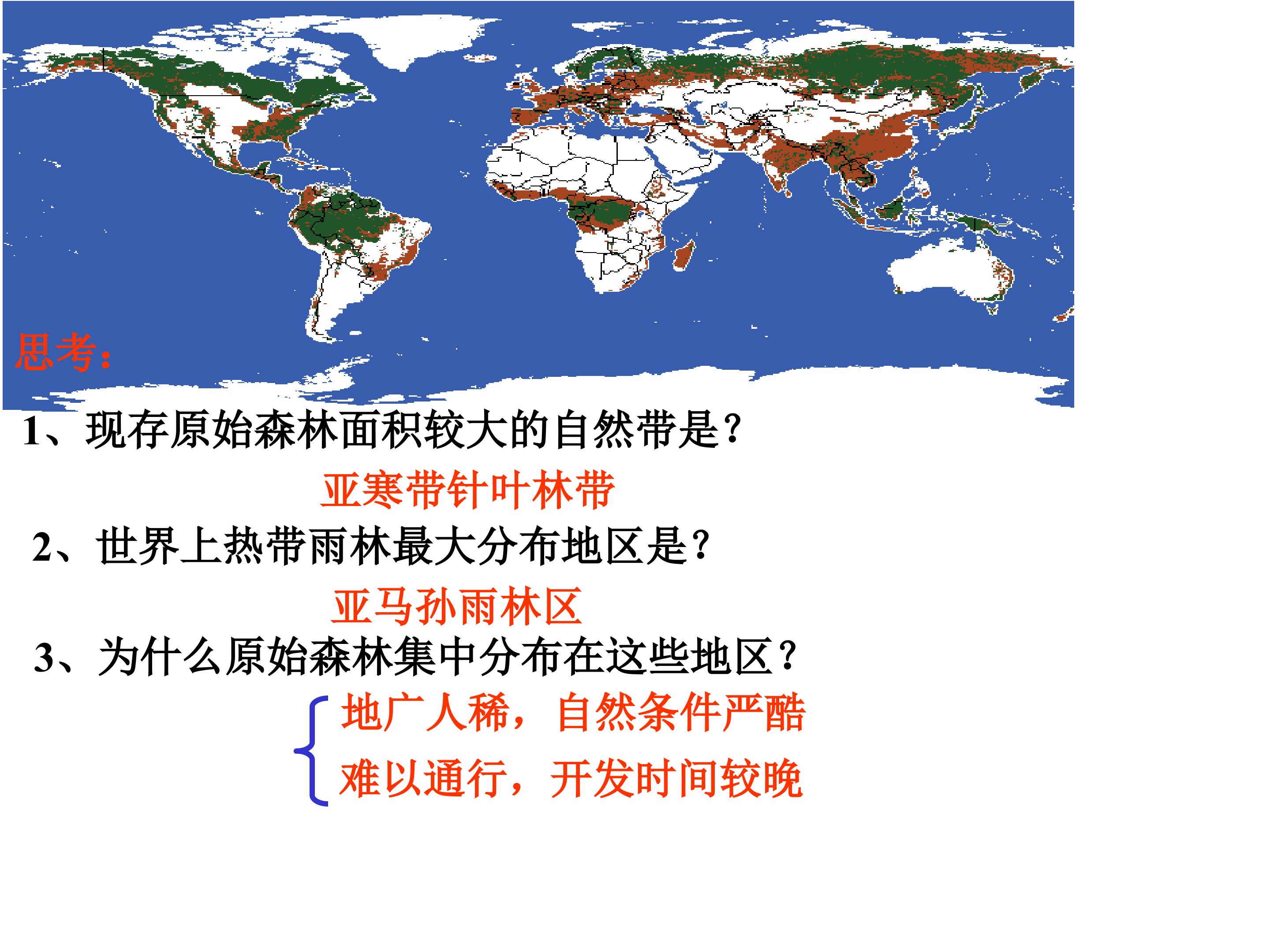 思考:

1、现存原始森林面积较大的自然带是?

亚寒带针叶林带

2、世界上热带雨林最大分布地区是?

亚马孙雨林区

3、为什么原始森林集中分布在这些地区?

地广人稀，自然条件严酷

难以通行，开发时间较晚